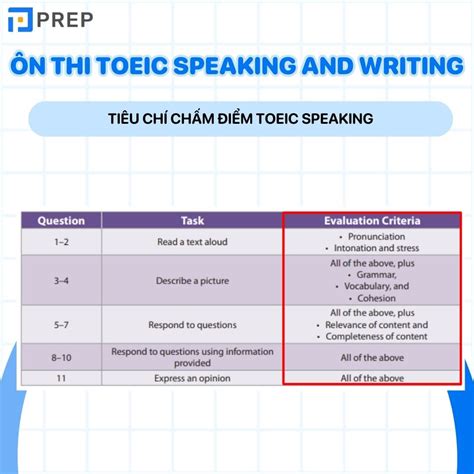 PREP

ÔN THI TOEIC SPEAKING AND WRITING

TIÊU CHÍ CHẤM ĐIỂM TOEIC SPEAKING

| Question | Task | Evaluation Criteria |
|---|---|---|
| 1–2 | Read a text aloud | • Pronunciation • Intonation and stress |
| 3–4 | Describe a picture | All of the above, plus • Grammar, • Vocabulary, and • Cohesion |
| 5–7 | Respond to questions | All of the above, plus • Relevance of content and • Completeness of content |
| 8–10 | Respond to questions using information provided | All of the above |
| 11 | Express an opinion | All of the above |